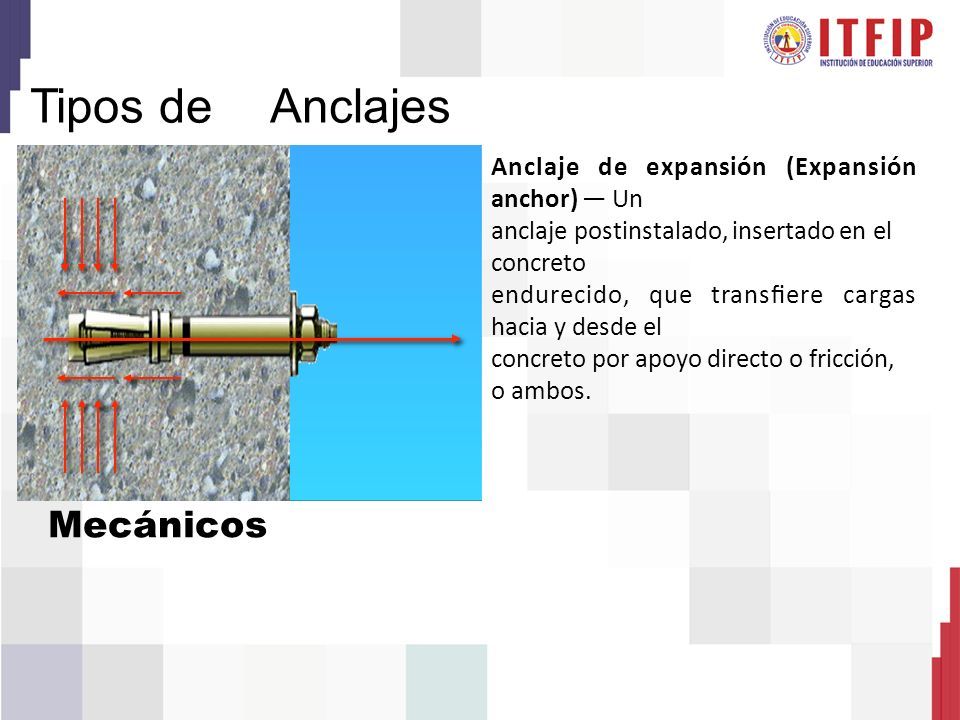 ITFIP
INSTITUCIÓN DE EDUCACIÓN SUPERIOR

Tipos de Anclajes

Anclaje de expansión (Expansión anchor) — Un anclaje postinstalado, insertado en el concreto endurecido, que transfiere cargas hacia y desde el concreto por apoyo directo o fricción, o ambos.

Mecánicos